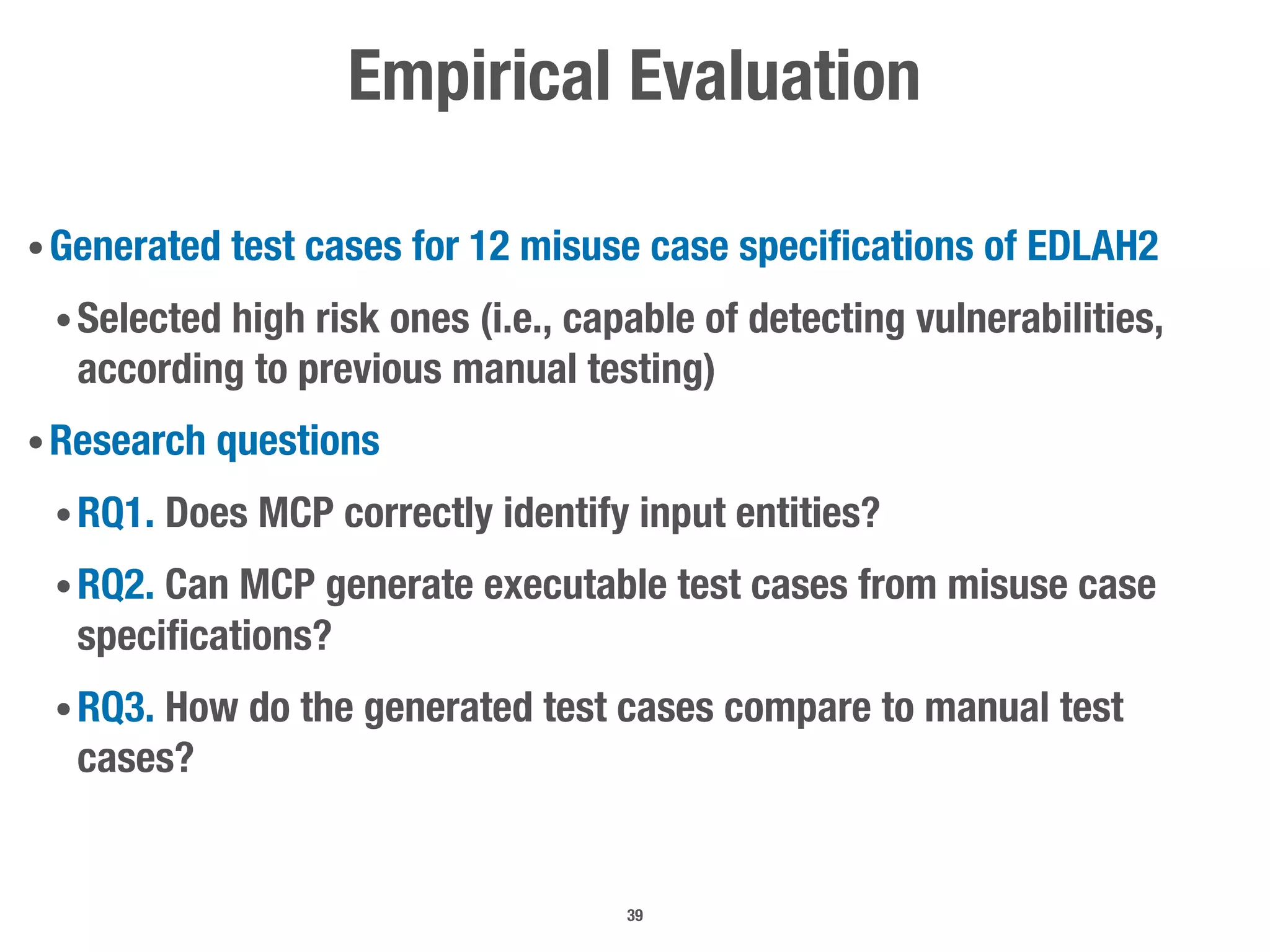 Empirical Evaluation

• Generated test cases for 12 misuse case specifications of EDLAH2

• Selected high risk ones (i.e., capable of detecting vulnerabilities, according to previous manual testing)

• Research questions

• RQ1. Does MCP correctly identify input entities?

• RQ2. Can MCP generate executable test cases from misuse case specifications?

• RQ3. How do the generated test cases compare to manual test cases?

39